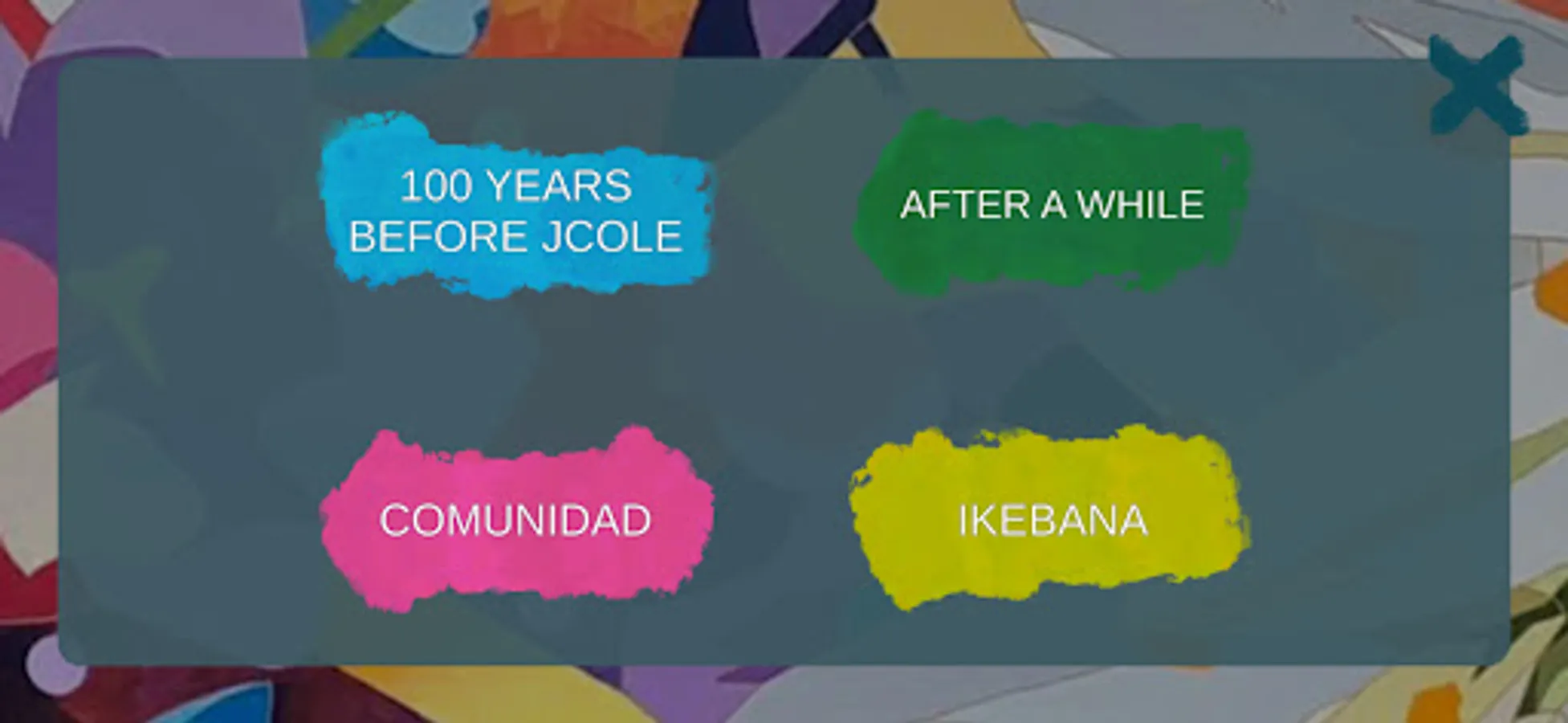 100 YEARS BEFORE JCOLE

AFTER A WHILE

COMUNIDAD

IKEBANA